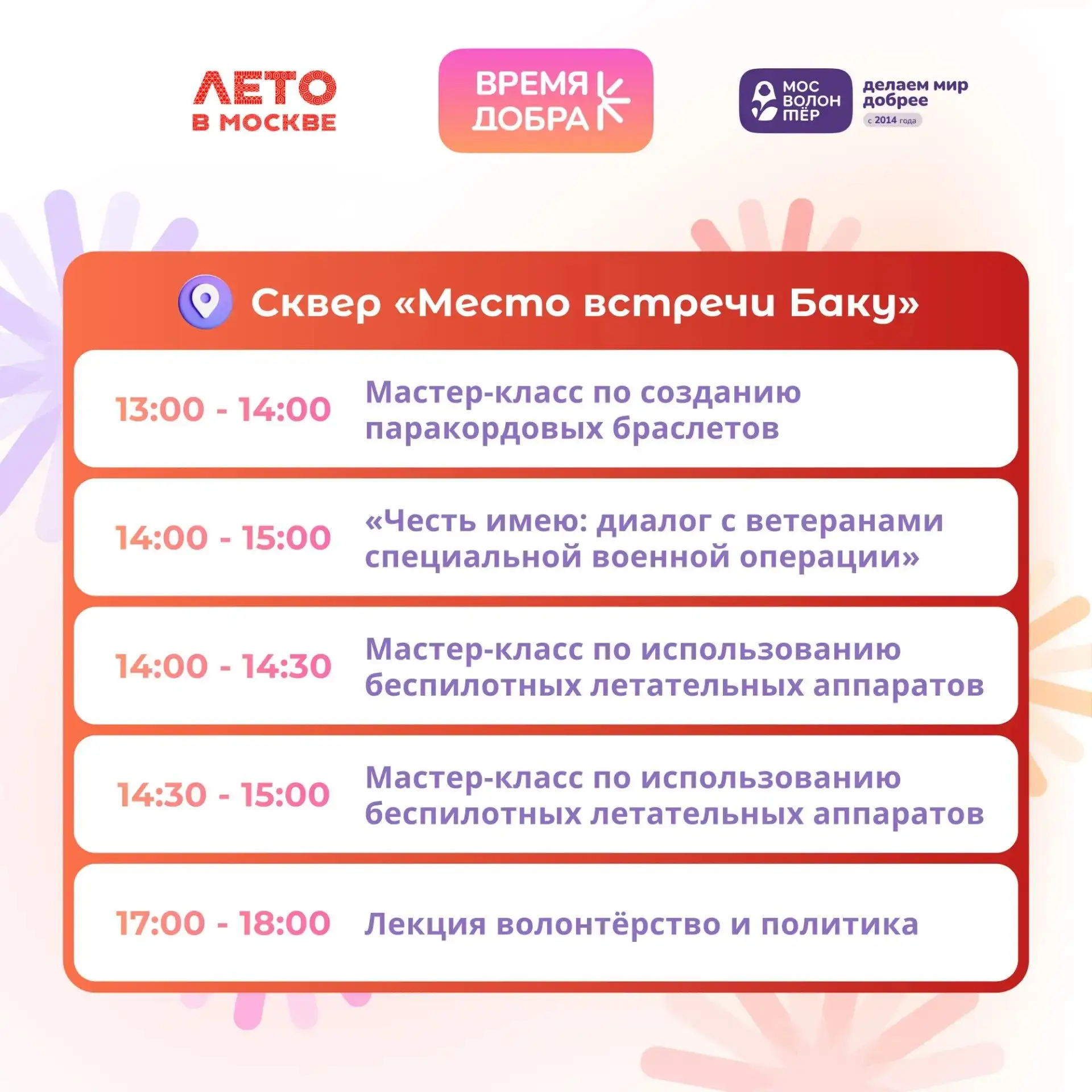 ЛЕТО В МОСКВЕ

ВРЕМЯ ДОБРА

МОС ВОЛОН ТЁР делаем мир добрее с 2014 года

Сквер «Место встречи Баку»

13:00 - 14:00 Мастер-класс по созданию паракордовых браслетов

14:00 - 15:00 «Честь имею: диалог с ветеранами специальной военной операции»

14:00 - 14:30 Мастер-класс по использованию беспилотных летательных аппаратов

14:30 - 15:00 Мастер-класс по использованию беспилотных летательных аппаратов

17:00 - 18:00 Лекция волонтёрство и политика